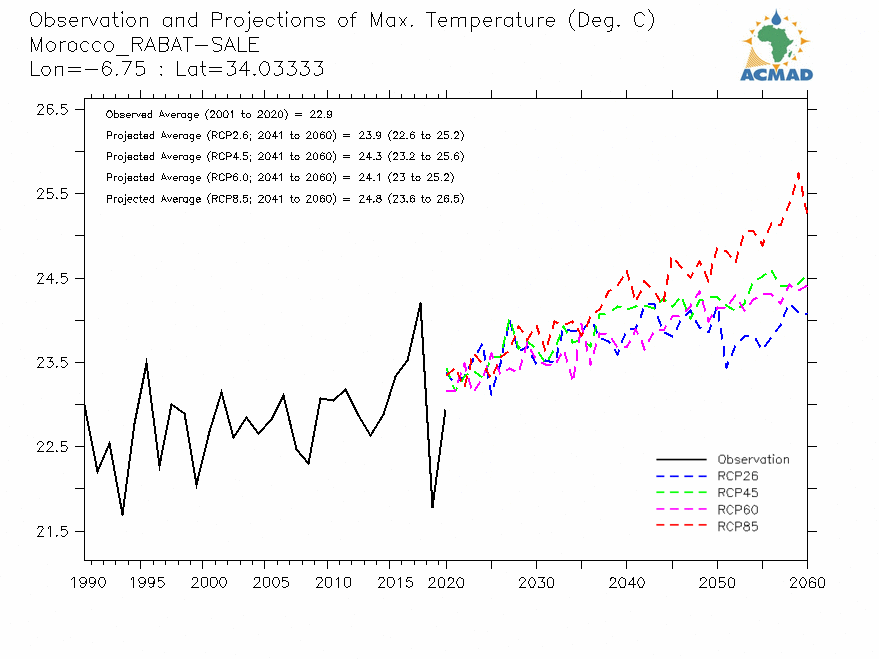 Observation and Projections of Max. Temperature (Deg. C)
Morocco_RABAT-SALE
Lon=-6.75 : Lat=34.03333

ACMAD

Observed Average (2001 to 2020) = 22.9
Projected Average (RCP2.6; 2041 to 2060) = 23.9 (22.6 to 25.2)
Projected Average (RCP4.5; 2041 to 2060) = 24.3 (23.2 to 25.6)
Projected Average (RCP6.0; 2041 to 2060) = 24.1 (23 to 25.2)
Projected Average (RCP8.5; 2041 to 2060) = 24.8 (23.6 to 26.5)

26.5
25.5
24.5
23.5
22.5
21.5

Observation
RCP26
RCP45
RCP60
RCP85

1990 1995 2000 2005 2010 2015 2020 2030 2040 2050 2060